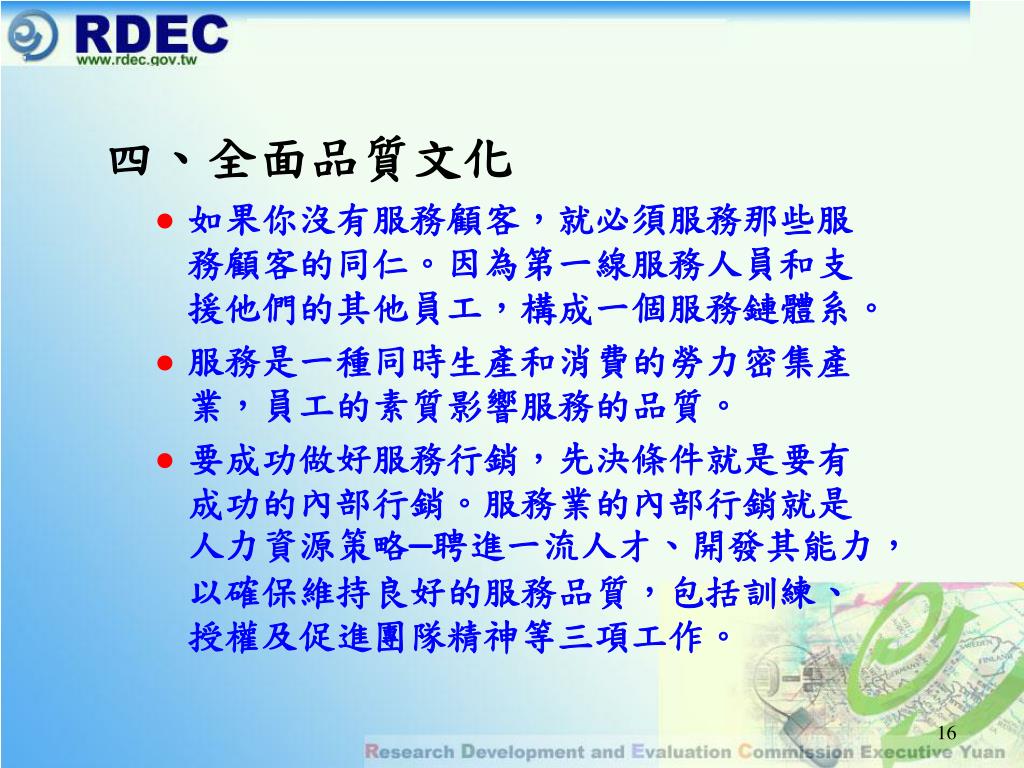 RDEC
www.rdec.gov.tw

四、全面品質文化

● 如果你沒有服務顧客，就必須服務那些服務顧客的同仁。因為第一線服務人員和支援他們的其他員工，構成一個服務鏈體系。

● 服務是一種同時生產和消費的勞力密集產業，員工的素質影響服務的品質。

● 要成功做好服務行銷，先決條件就是要有成功的內部行銷。服務業的內部行銷就是人力資源策略─聘進一流人才、開發其能力，以確保維持良好的服務品質，包括訓練、授權及促進團隊精神等三項工作。

16

Research Development and Evaluation Commission Executive Yuan